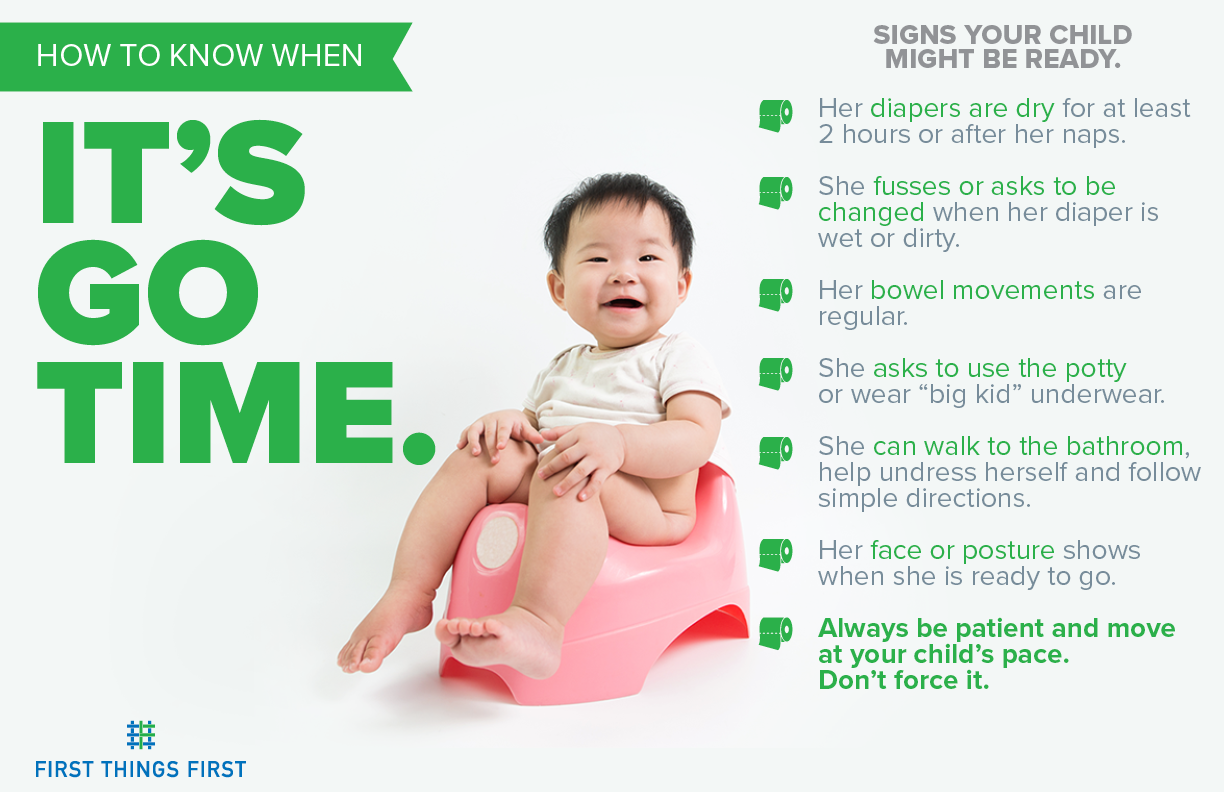 HOW TO KNOW WHEN

IT'S GO TIME.

SIGNS YOUR CHILD MIGHT BE READY.

Her diapers are dry for at least 2 hours or after her naps.

She fusses or asks to be changed when her diaper is wet or dirty.

Her bowel movements are regular.

She asks to use the potty or wear "big kid" underwear.

She can walk to the bathroom, help undress herself and follow simple directions.

Her face or posture shows when she is ready to go.

Always be patient and move at your child's pace. Don't force it.

FIRST THINGS FIRST